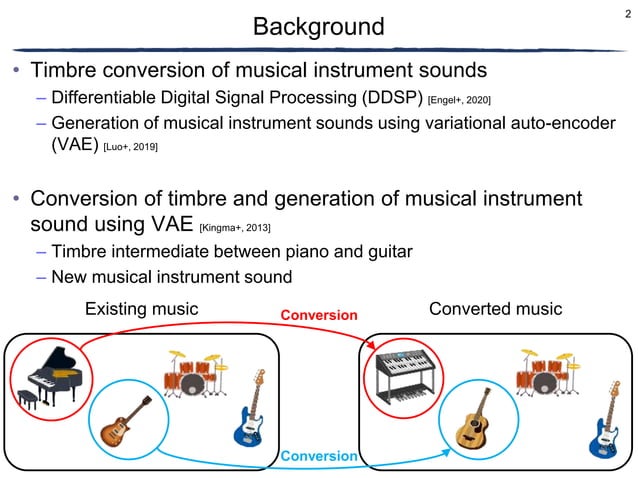 2

Background

• Timbre conversion of musical instrument sounds
– Differentiable Digital Signal Processing (DDSP) [Engel+, 2020]
– Generation of musical instrument sounds using variational auto-encoder (VAE) [Luo+, 2019]

• Conversion of timbre and generation of musical instrument sound using VAE [Kingma+, 2013]
– Timbre intermediate between piano and guitar
– New musical instrument sound

Existing music

Conversion

Converted music

Conversion